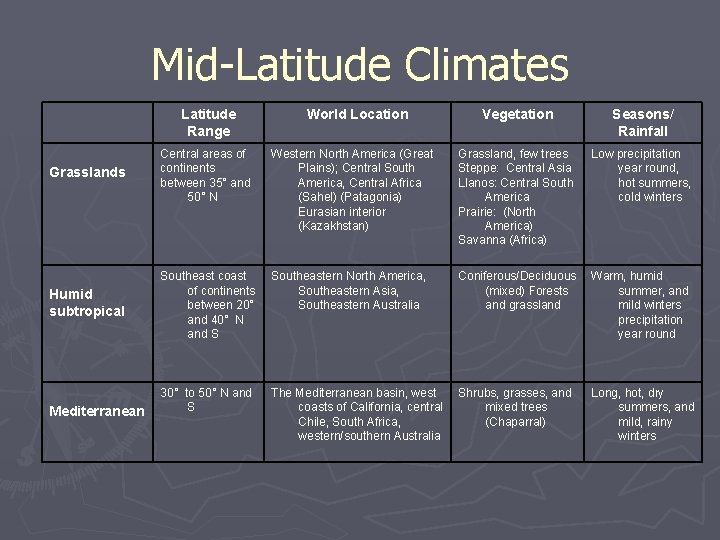 Mid-Latitude Climates

| | Latitude Range | World Location | Vegetation | Seasons/ Rainfall |
|---|---|---|---|---|
| Grasslands | Central areas of continents between 35° and 50° N | Western North America (Great Plains); Central South America, Central Africa (Sahel) (Patagonia) Eurasian interior (Kazakhstan) | Grassland, few trees Steppe: Central Asia Llanos: Central South America Prairie: (North America) Savanna (Africa) | Low precipitation year round, hot summers, cold winters |
| Humid subtropical | Southeast coast of continents between 20° and 40° N and S | Southeastern North America, Southeastern Asia, Southeastern Australia | Coniferous/Deciduous (mixed) Forests and grassland | Warm, humid summer, and mild winters precipitation year round |
| Mediterranean | 30° to 50° N and S | The Mediterranean basin, west coasts of California, central Chile, South Africa, western/southern Australia | Shrubs, grasses, and mixed trees (Chaparral) | Long, hot, dry summers, and mild, rainy winters |